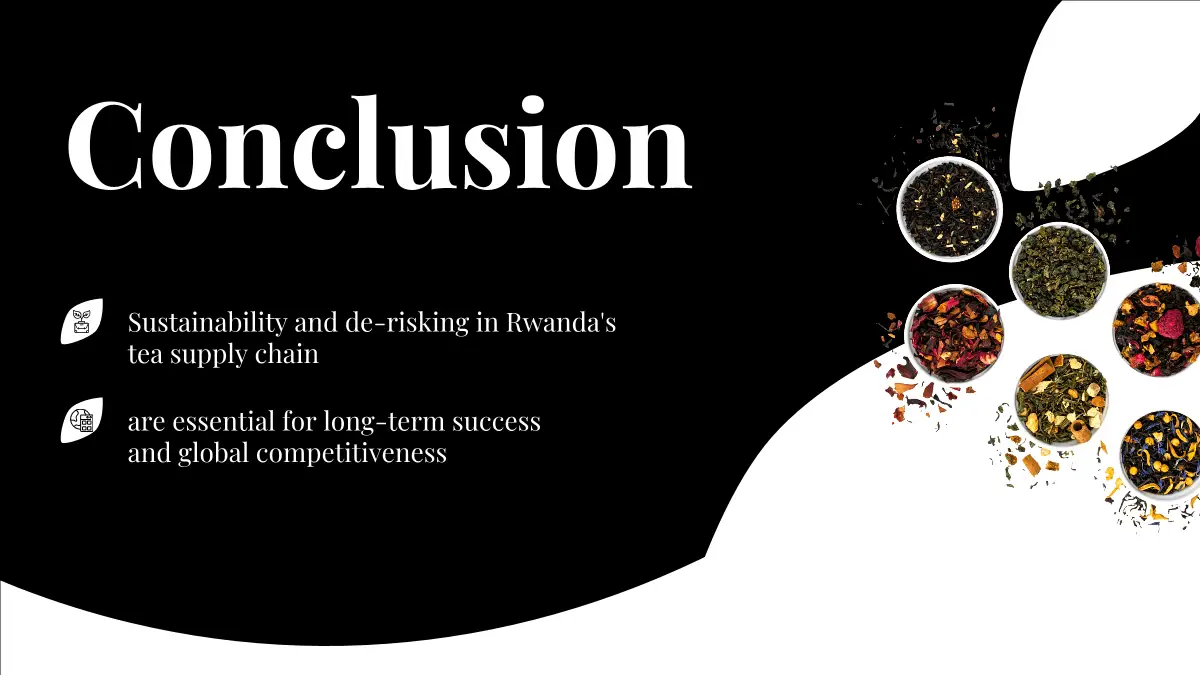 Conclusion

Sustainability and de-risking in Rwanda's tea supply chain

are essential for long-term success and global competitiveness